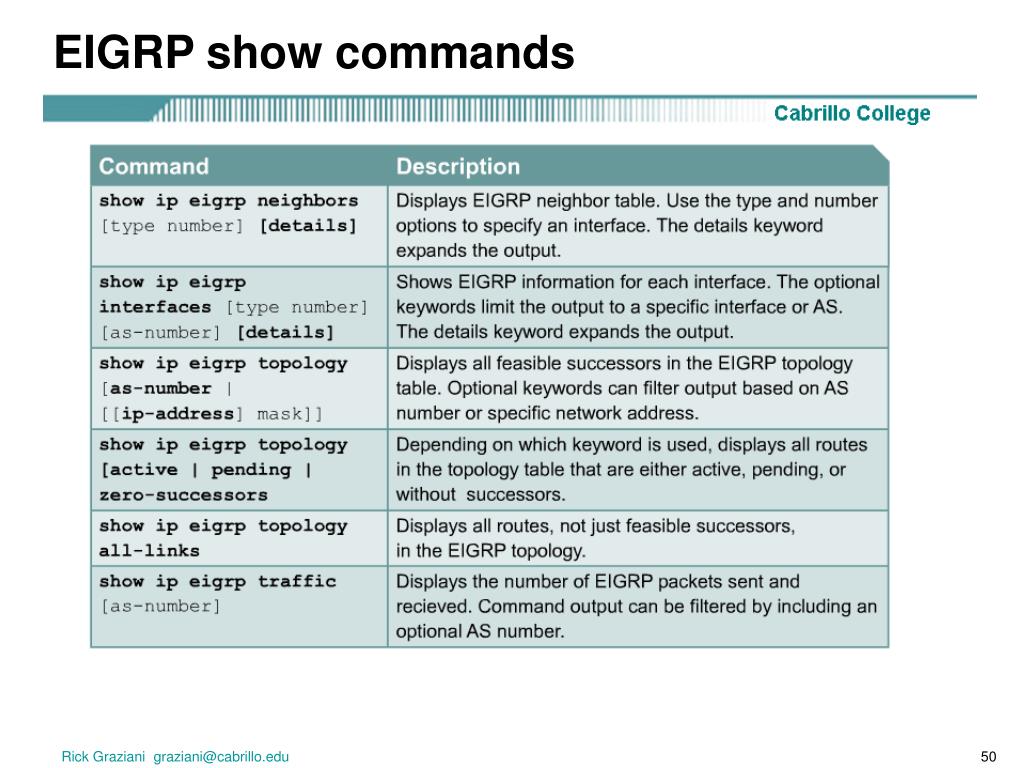 EIGRP show commands

Cabrillo College

| Command | Description |
|---|---|
| show ip eigrp neighbors [type number] [details] | Displays EIGRP neighbor table. Use the type and number options to specify an interface. The details keyword expands the output. |
| show ip eigrp interfaces [type number] [as-number] [details] | Shows EIGRP information for each interface. The optional keywords limit the output to a specific interface or AS. The details keyword expands the output. |
| show ip eigrp topology [as-number \| [[ip-address] mask]] | Displays all feasible successors in the EIGRP topology table. Optional keywords can filter output based on AS number or specific network address. |
| show ip eigrp topology [active \| pending \| zero-successors | Depending on which keyword is used, displays all routes in the topology table that are either active, pending, or without successors. |
| show ip eigrp topology all-links | Displays all routes, not just feasible successors, in the EIGRP topology. |
| show ip eigrp traffic [as-number] | Displays the number of EIGRP packets sent and recieved. Command output can be filtered by including an optional AS number. |

Rick Graziani graziani@cabrillo.edu

50